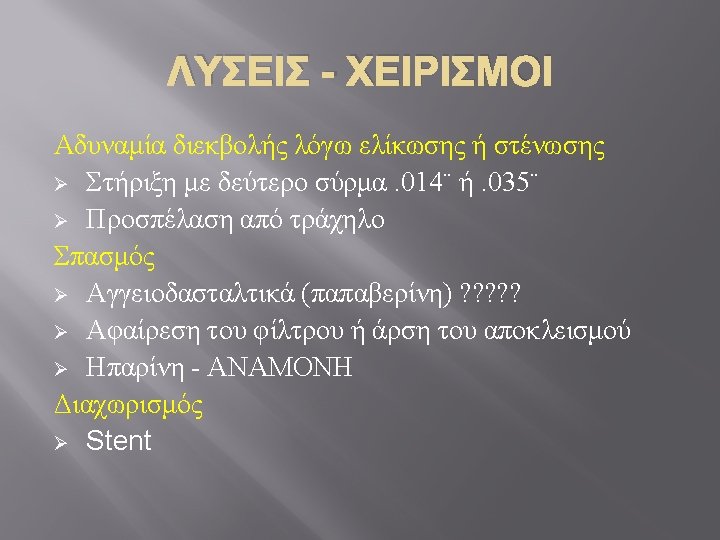 ΛΥΣΕΙΣ - ΧΕΙΡΙΣΜΟΙ

Αδυναμία διεκβολής λόγω ελίκωσης ή στένωσης
➢ Στήριξη με δεύτερο σύρμα .014¨ ή .035¨
➢ Προσπέλαση από τράχηλο

Σπασμός
➢ Αγγειοδασταλτικά (παπαβερίνη) ?????
➢ Αφαίρεση του φίλτρου ή άρση του αποκλεισμού
➢ Ηπαρίνη - ΑΝΑΜΟΝΗ

Διαχωρισμός
➢ Stent